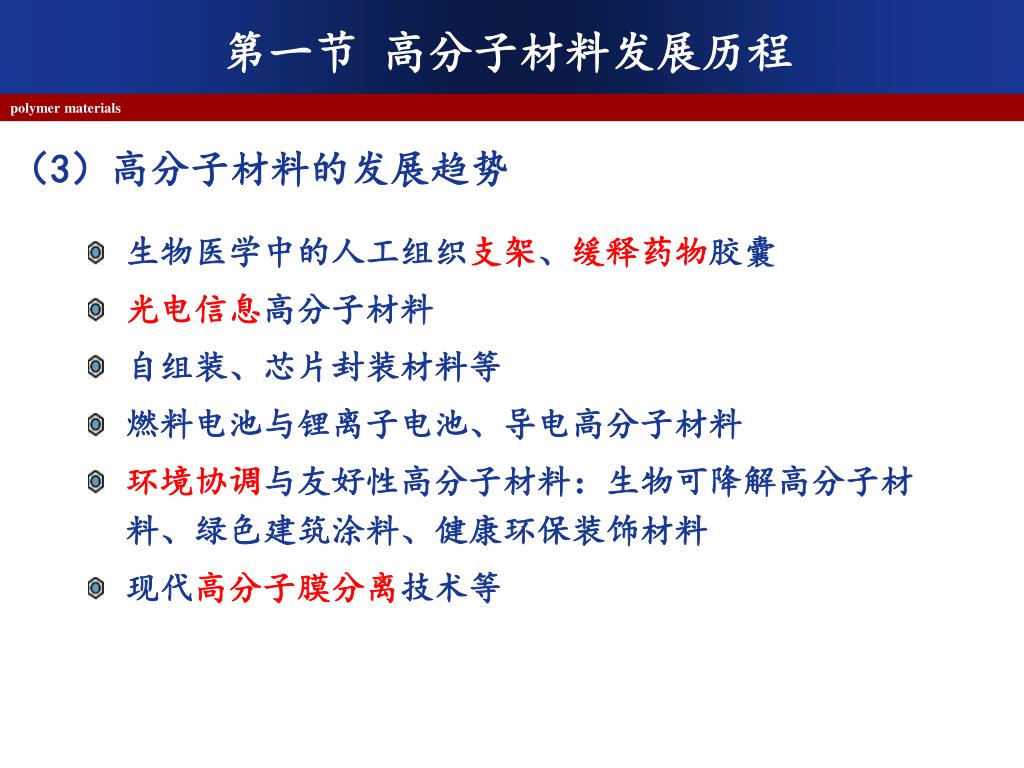 第一节 高分子材料发展历程

polymer materials

（3）高分子材料的发展趋势

生物医学中的人工组织支架、缓释药物胶囊

光电信息高分子材料

自组装、芯片封装材料等

燃料电池与锂离子电池、导电高分子材料

环境协调与友好性高分子材料：生物可降解高分子材料、绿色建筑涂料、健康环保装饰材料

现代高分子膜分离技术等